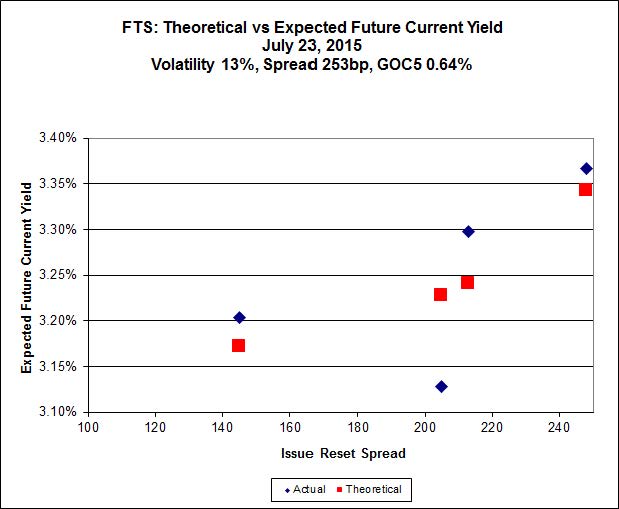 FTS: Theoretical vs Expected Future Current Yield
July 23, 2015
Volatility 13%, Spread 253bp, GOC5 0.64%

Expected Future Current Yield

3.40%
3.35%
3.30%
3.25%
3.20%
3.15%
3.10%

100 120 140 160 180 200 220 240

Issue Reset Spread

Actual Theoretical